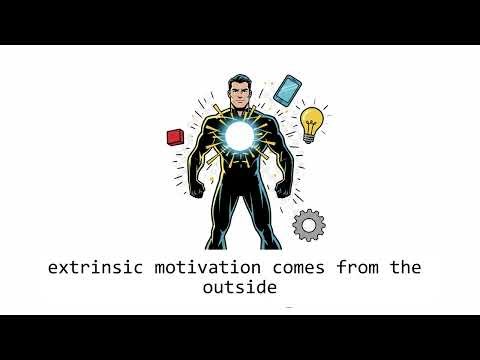 extrinsic motivation comes from the outside